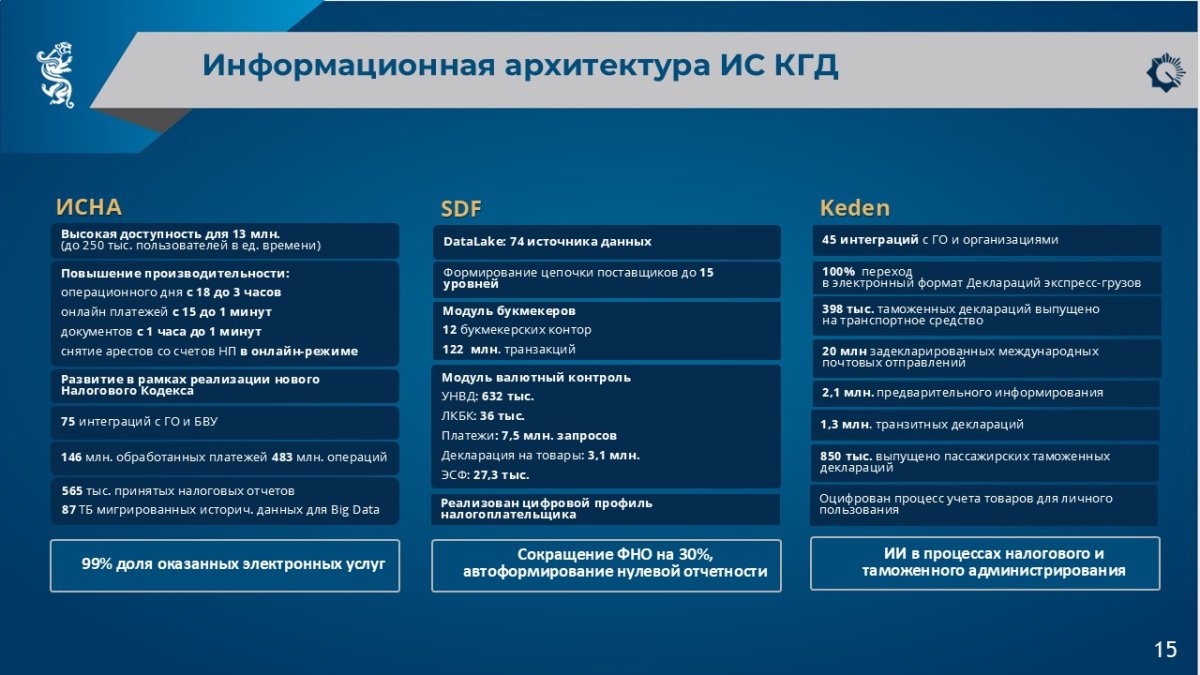 Информационная архитектура ИС КГД

ИСНА

Высокая доступность для 13 млн. (до 250 тыс. пользователей в ед. времени)

Повышение производительности:
операционного дня с 18 до 3 часов
онлайн платежей с 15 до 1 минут
документов с 1 часа до 1 минут
снятие арестов со счетов НП в онлайн-режиме

Развитие в рамках реализации нового Налогового Кодекса

75 интеграций с ГО и БВУ

146 млн. обработанных платежей 483 млн. операций

565 тыс. принятых налоговых отчетов
87 ТБ мигрированных историч. данных для Big Data

99% доля оказанных электронных услуг

SDF

DataLake: 74 источника данных

Формирование цепочки поставщиков до 15 уровней

Модуль букмекеров
12 букмекерских контор
122 млн. транзакций

Модуль валютный контроль
УНВД: 632 тыс.
ЛКБК: 36 тыс.
Платежи: 7,5 млн. запросов
Декларация на товары: 3,1 млн.
ЭСФ: 27,3 тыс.

Реализован цифровой профиль налогоплательщика

Сокращение ФНО на 30%, автоформирование нулевой отчетности

Keden

45 интеграций с ГО и организациями

100% переход в электронный формат Деклараций экспресс-грузов

398 тыс. таможенных деклараций выпущено на транспортное средство

20 млн задекларированных международных почтовых отправлений

2,1 млн. предварительного информирования

1,3 млн. транзитных деклараций

850 тыс. выпущено пассажирских таможенных деклараций

Оцифрован процесс учета товаров для личного пользования

ИИ в процессах налогового и таможенного администрирования

15